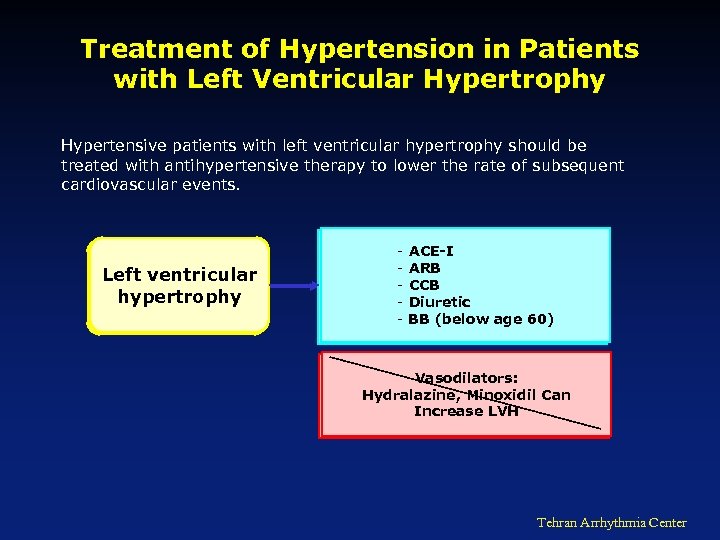 Treatment of Hypertension in Patients with Left Ventricular Hypertrophy

Hypertensive patients with left ventricular hypertrophy should be treated with antihypertensive therapy to lower the rate of subsequent cardiovascular events.

Left ventricular hypertrophy

- ACE-I
- ARB
- CCB
- Diuretic
- BB (below age 60)

Vasodilators:
Hydralazine, Minoxidil Can Increase LVH

Tehran Arrhythmia Center